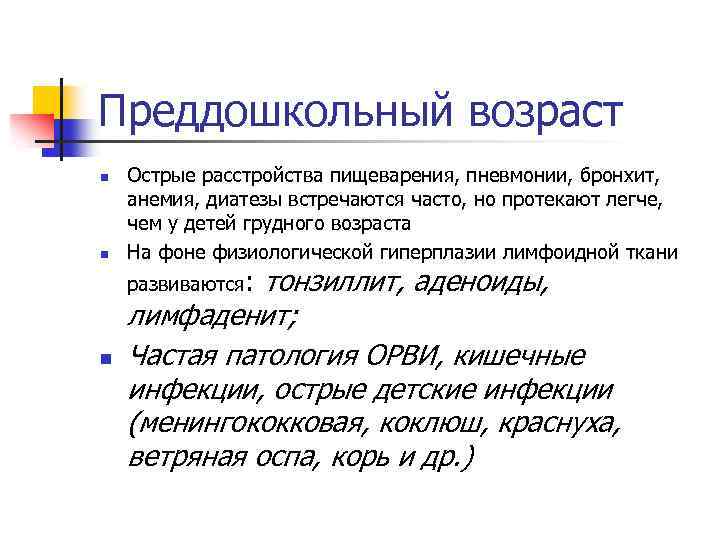 Преддошкольный возраст

Острые расстройства пищеварения, пневмонии, бронхит, анемия, диатезы встречаются часто, но протекают легче, чем у детей грудного возраста

На фоне физиологической гиперплазии лимфоидной ткани развиваются: тонзиллит, аденоиды, лимфаденит;

Частая патология ОРВИ, кишечные инфекции, острые детские инфекции (менингококковая, коклюш, краснуха, ветряная оспа, корь и др.)